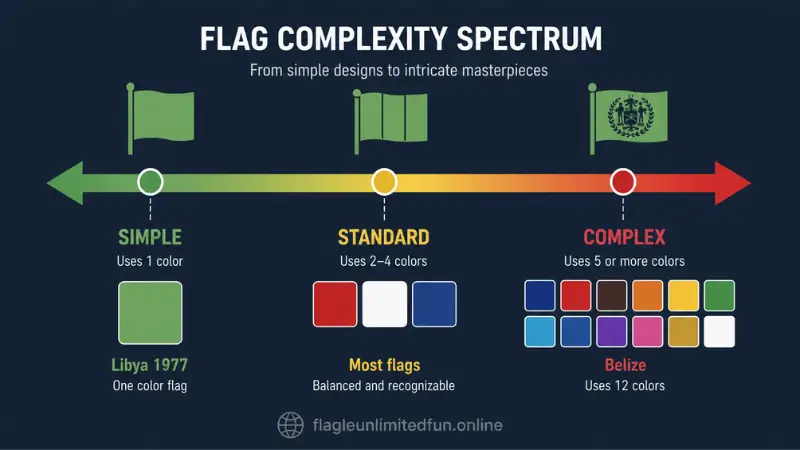 FLAG COMPLEXITY SPECTRUM

From simple designs to intricate masterpieces

SIMPLE
Uses 1 color

Libya 1977
One color flag

STANDARD
Uses 2–4 colors

Most flags
Balanced and recognizable

COMPLEX
Uses 5 or more colors

Belize
Uses 12 colors

flagleunlimitedfun.online